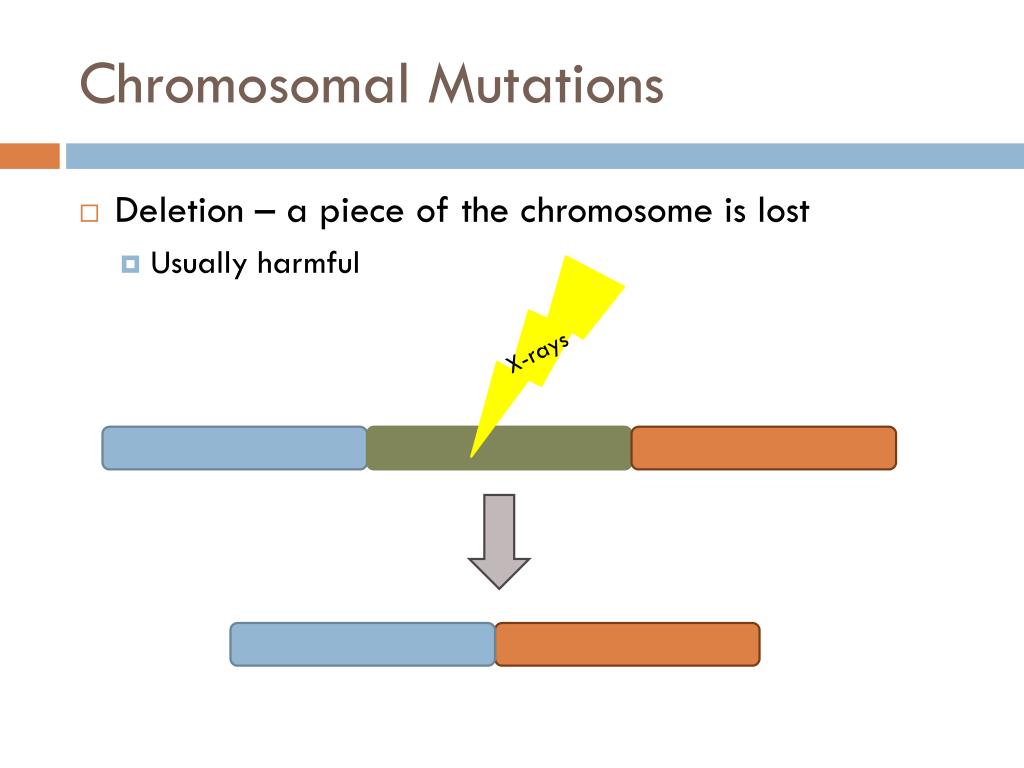 Chromosomal Mutations

Deletion – a piece of the chromosome is lost

Usually harmful

X-rays